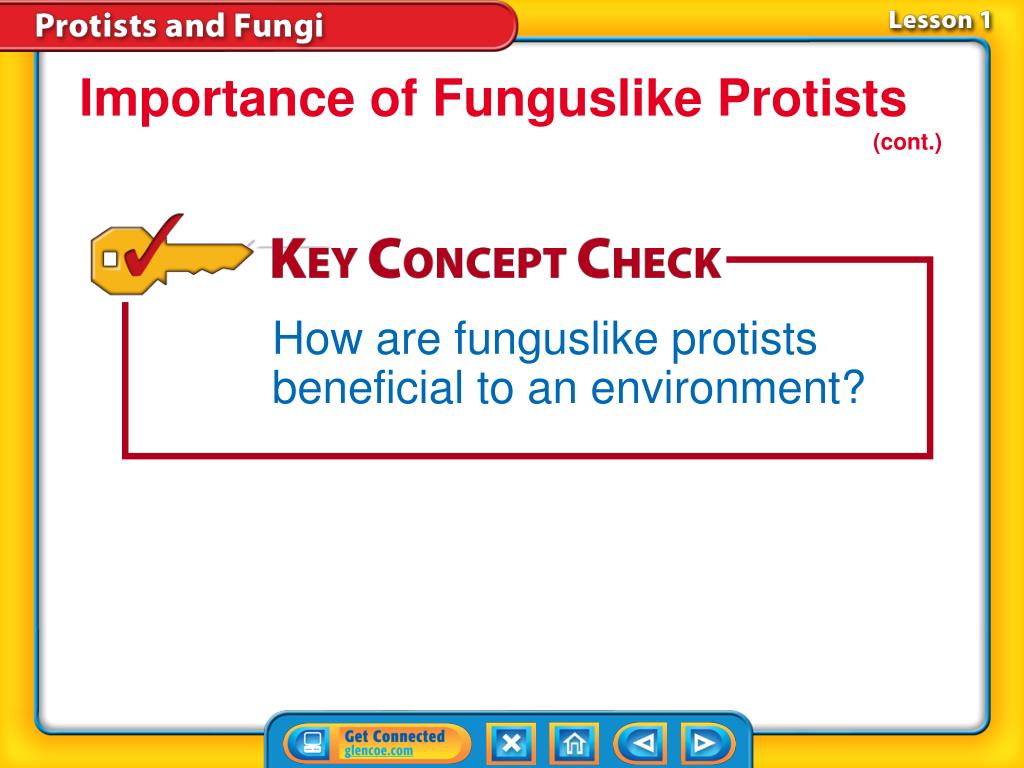 Protists and Fungi

Lesson 1

Importance of Funguslike Protists
(cont.)

KEY CONCEPT CHECK

How are funguslike protists beneficial to an environment?

Get Connected
glencoe.com